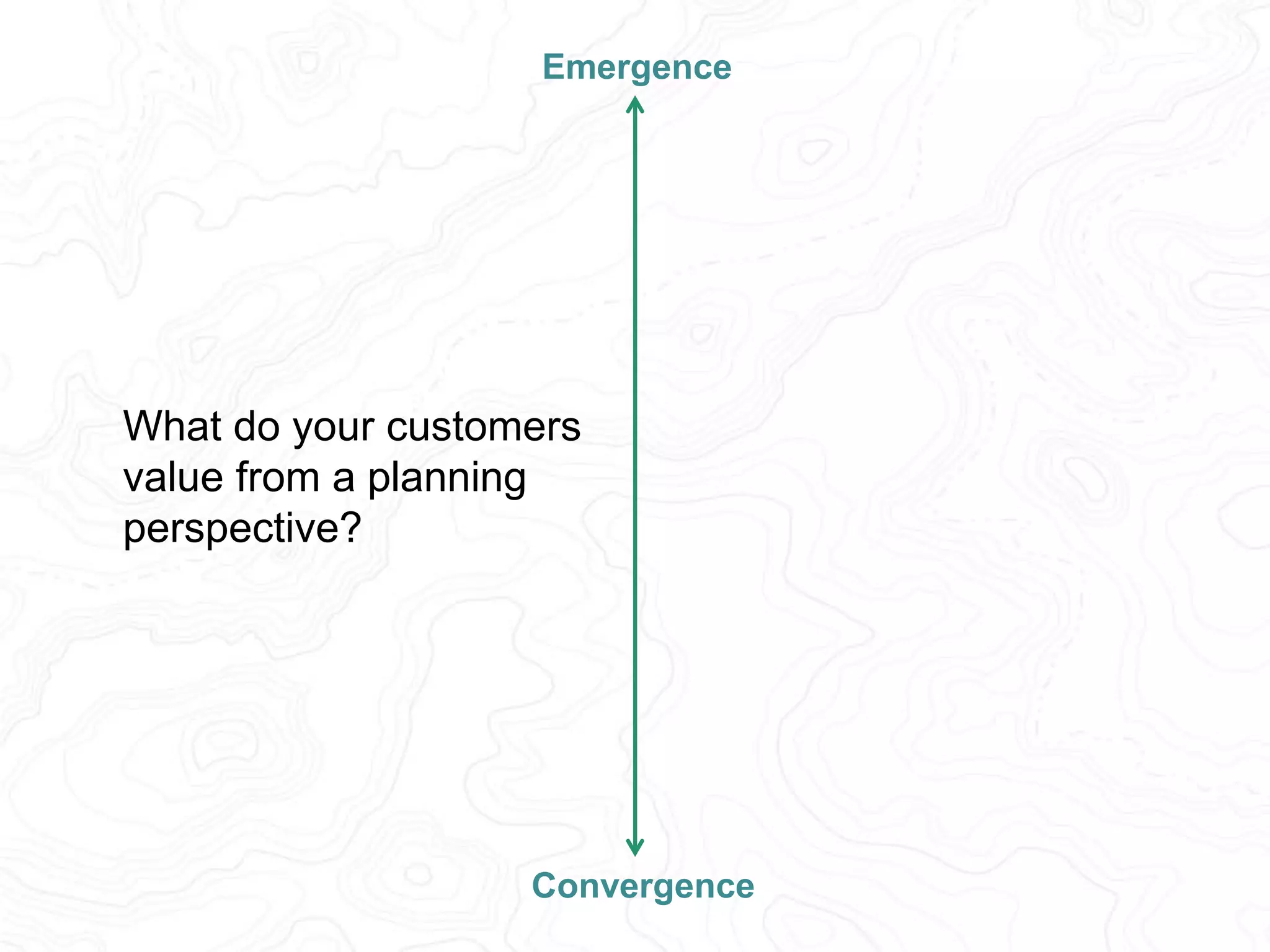 Emergence

What do your customers value from a planning perspective?

Convergence